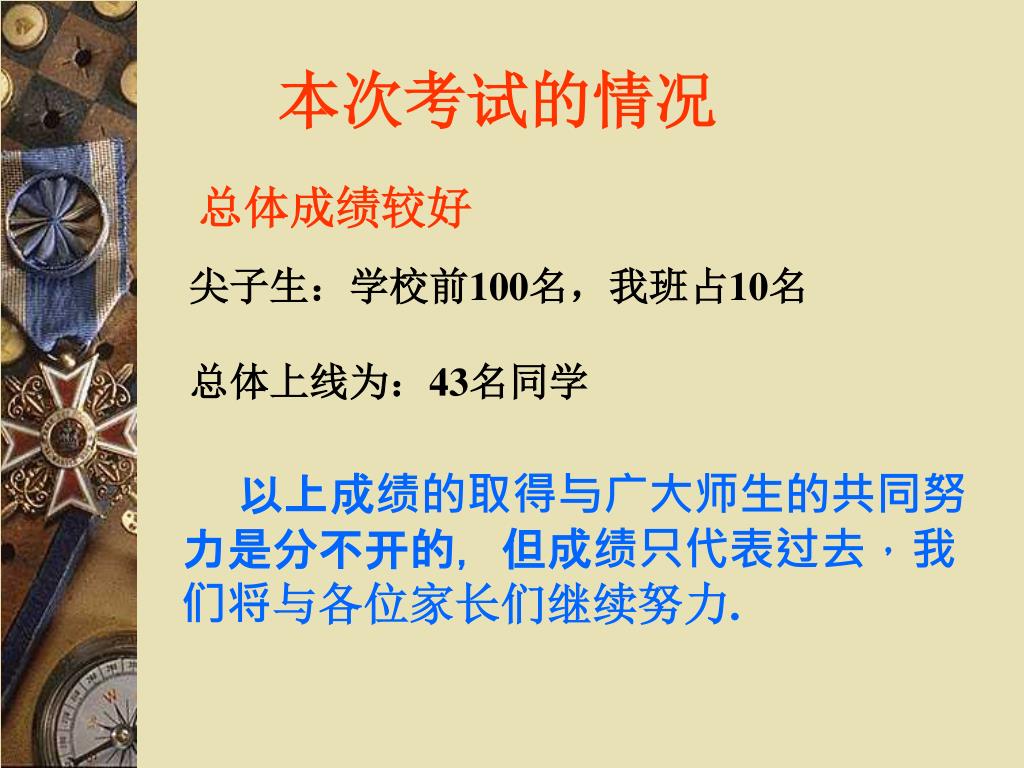 本次考试的情况

总体成绩较好

尖子生：学校前100名，我班占10名

总体上线为：43名同学

以上成绩的取得与广大师生的共同努力是分不开的，但成绩只代表过去，我们将与各位家长们继续努力.